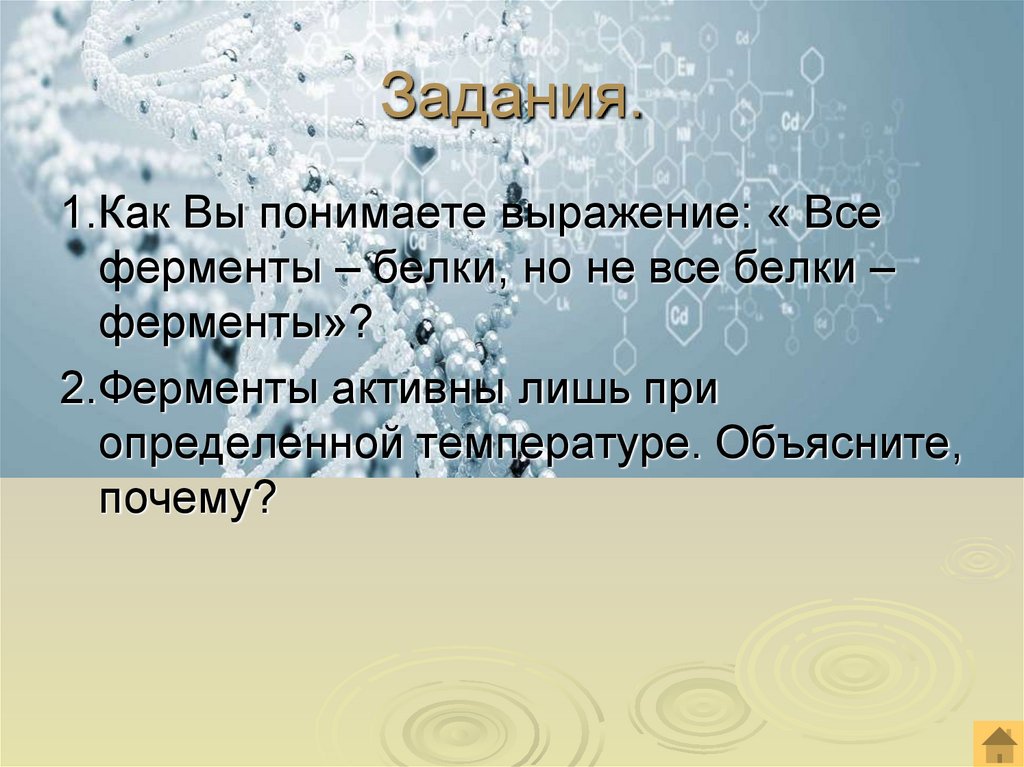 Задания.

1.Как Вы понимаете выражение: « Все ферменты – белки, но не все белки – ферменты»?

2.Ферменты активны лишь при определенной температуре. Объясните, почему?